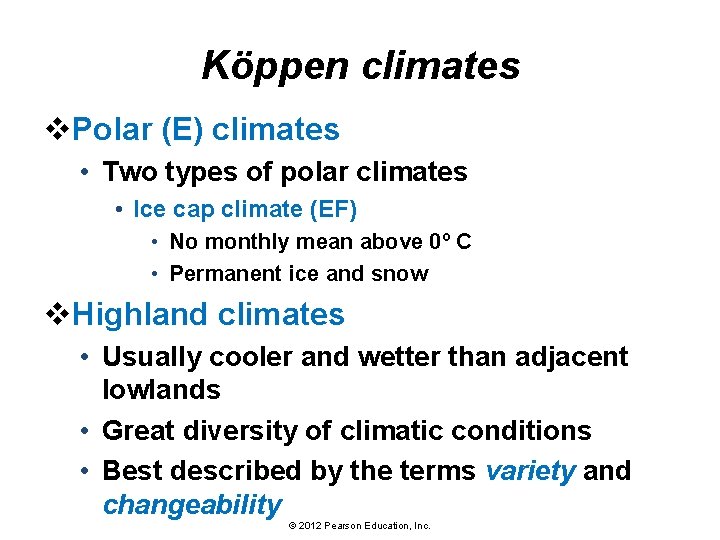 Köppen climates

❖Polar (E) climates

• Two types of polar climates

• Ice cap climate (EF)

• No monthly mean above 0° C

• Permanent ice and snow

❖Highland climates

• Usually cooler and wetter than adjacent lowlands

• Great diversity of climatic conditions

• Best described by the terms variety and changeability

© 2012 Pearson Education, Inc.